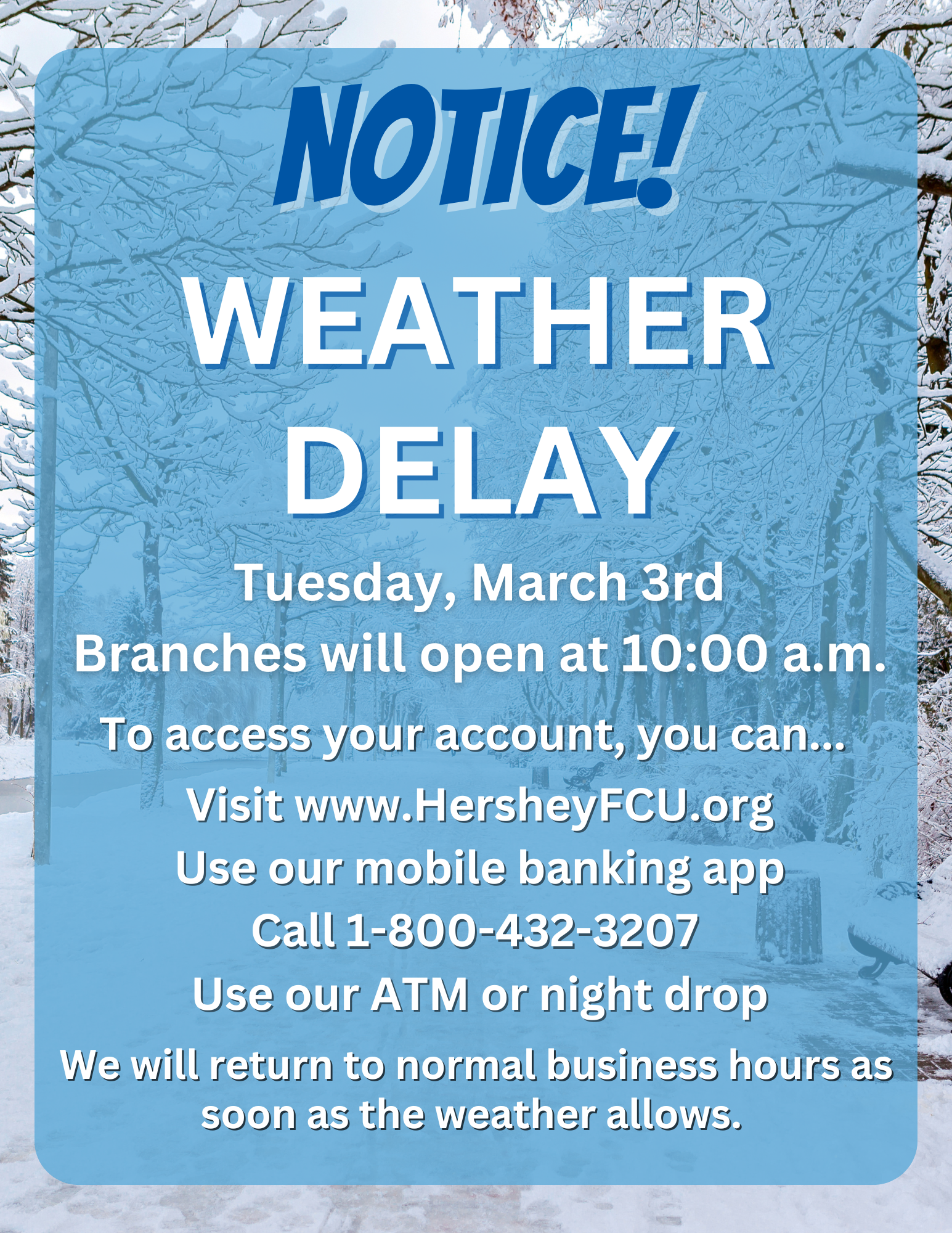 NOTICE!

WEATHER DELAY

Tuesday, March 3rd
Branches will open at 10:00 a.m.

To access your account, you can...

Visit www.HersheyFCU.org
Use our mobile banking app
Call 1-800-432-3207
Use our ATM or night drop

We will return to normal business hours as soon as the weather allows.